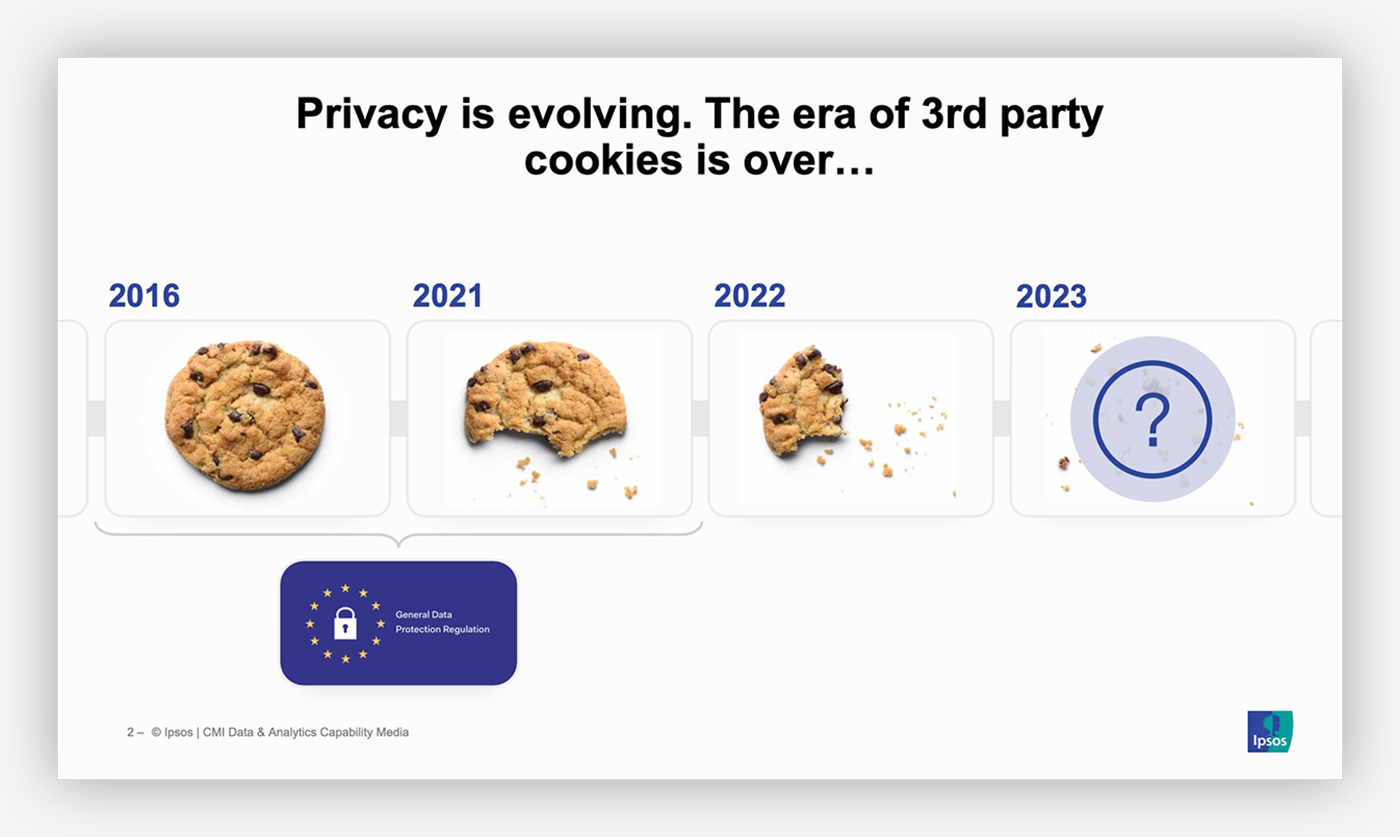 Privacy is evolving. The era of 3rd party cookies is over…

2016

2021

2022

2023

?

General Data Protection Regulation

2 – © Ipsos | CMI Data & Analytics Capability Media

Ipsos